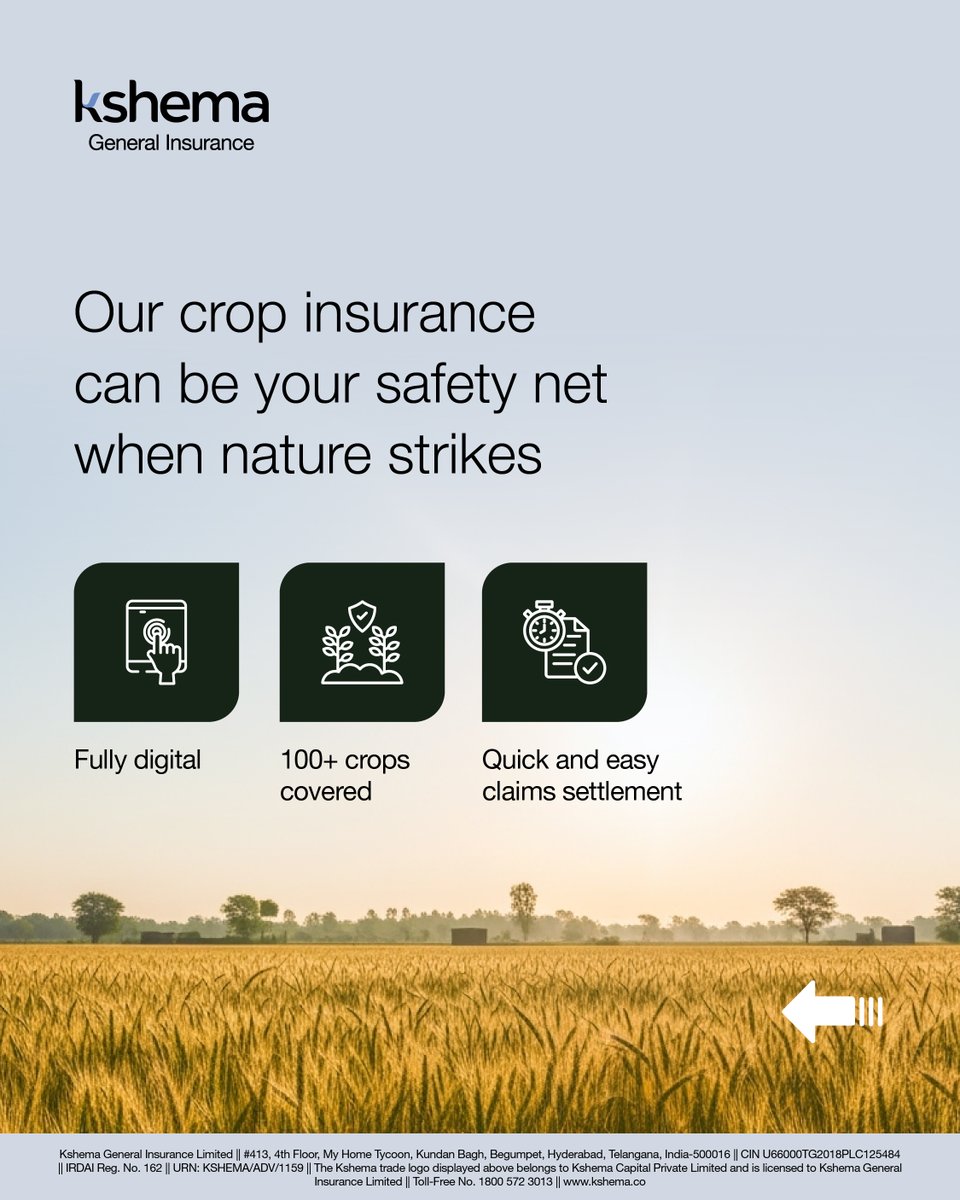 kshema
General Insurance

Our crop insurance can be your safety net when nature strikes

Fully digital

100+ crops covered

Quick and easy claims settlement

Kshema General Insurance Limited || #413, 4th Floor, My Home Tycoon, Kundan Bagh, Begumpet, Hyderabad, Telangana, India-500016 || CIN U66000TG2018PLC125484 || IRDAI Reg. No. 162 || URN: KSHEMA/ADV/1159 || The Kshema trade logo displayed above belongs to Kshema Capital Private Limited and is licensed to Kshema General Insurance Limited || Toll-Free No. 1800 572 3013 || www.kshema.co